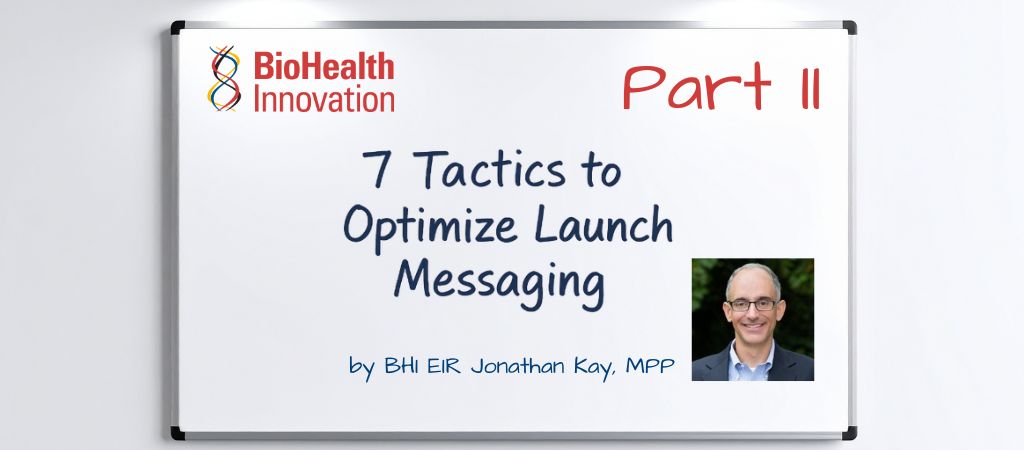 BioHealth Innovation

Part II

7 Tactics to Optimize Launch Messaging

by BHI EIR Jonathan Kay, MPP